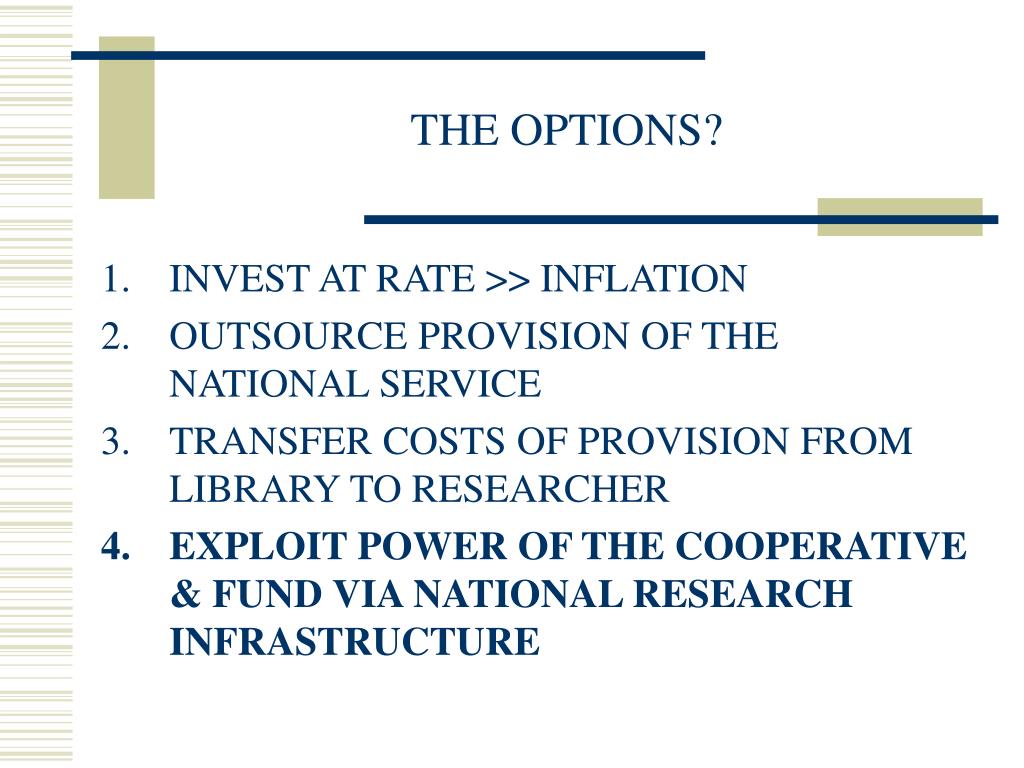 THE OPTIONS?

1. INVEST AT RATE >> INFLATION
2. OUTSOURCE PROVISION OF THE NATIONAL SERVICE
3. TRANSFER COSTS OF PROVISION FROM LIBRARY TO RESEARCHER
4. EXPLOIT POWER OF THE COOPERATIVE & FUND VIA NATIONAL RESEARCH INFRASTRUCTURE